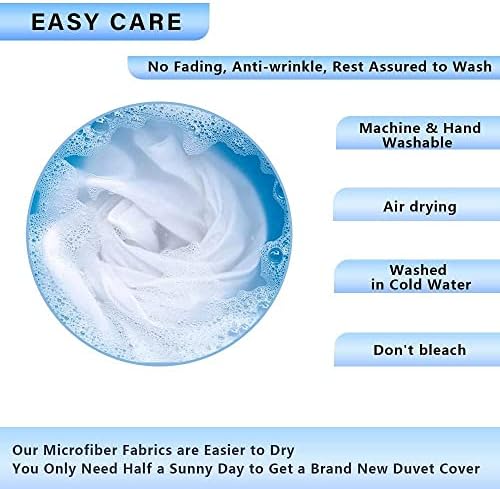 EASY CARE

No Fading, Anti-wrinkle, Rest Assured to Wash

Machine & Hand Washable

Air drying

Washed in Cold Water

Don't bleach

Our Microfiber Fabrics are Easier to Dry
You Only Need Half a Sunny Day to Get a Brand New Duvet Cover